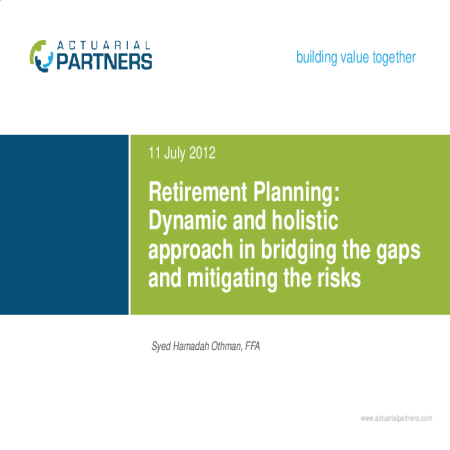 ACTUARIAL PARTNERS

building value together

11 July 2012

Retirement Planning: Dynamic and holistic approach in bridging the gaps and mitigating the risks

Syed Hamadah Othman, FFA

www.actuarialpartners.com